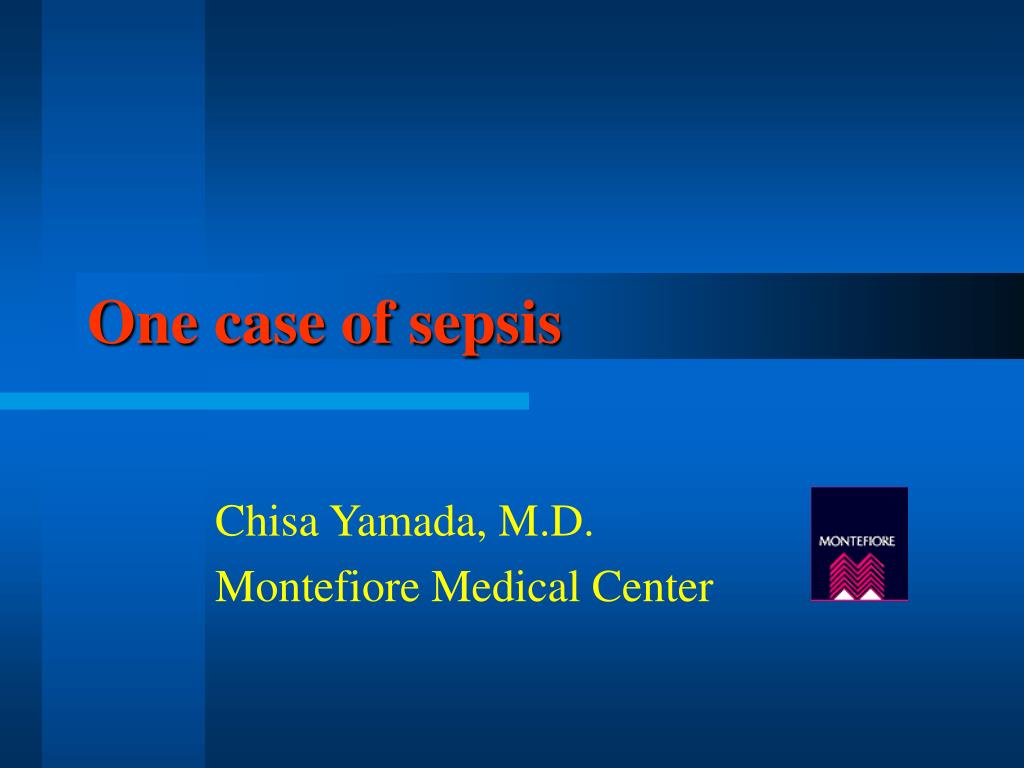 One case of sepsis

Chisa Yamada, M.D.
Montefiore Medical Center

MONTEFIORE